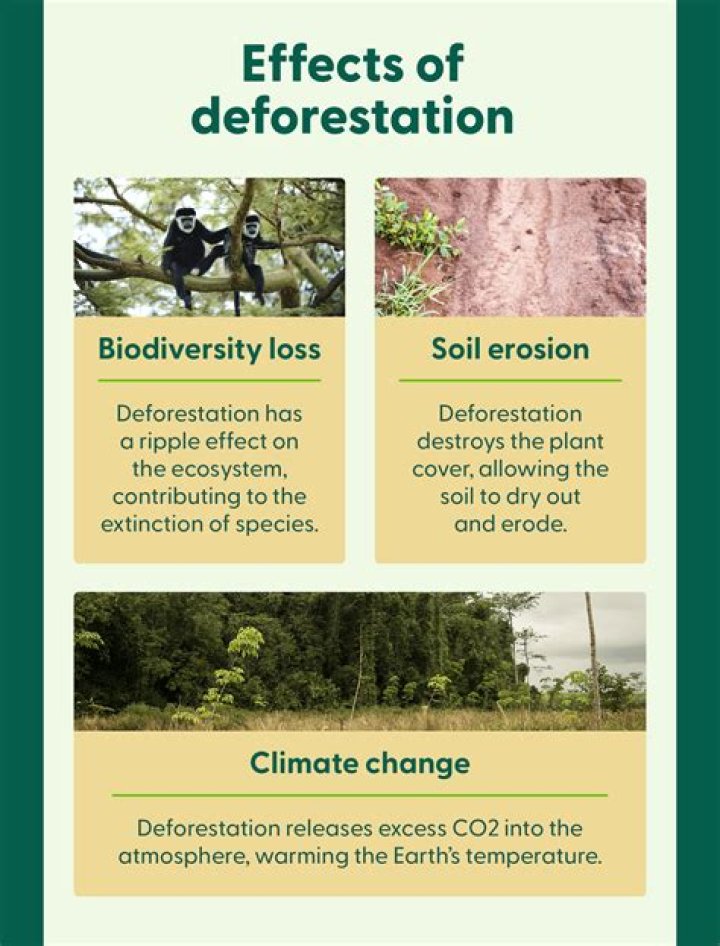 Effects of deforestation

Biodiversity loss

Deforestation has a ripple effect on the ecosystem, contributing to the extinction of species.

Soil erosion

Deforestation destroys the plant cover, allowing the soil to dry out and erode.

Climate change

Deforestation releases excess CO2 into the atmosphere, warming the Earth's temperature.